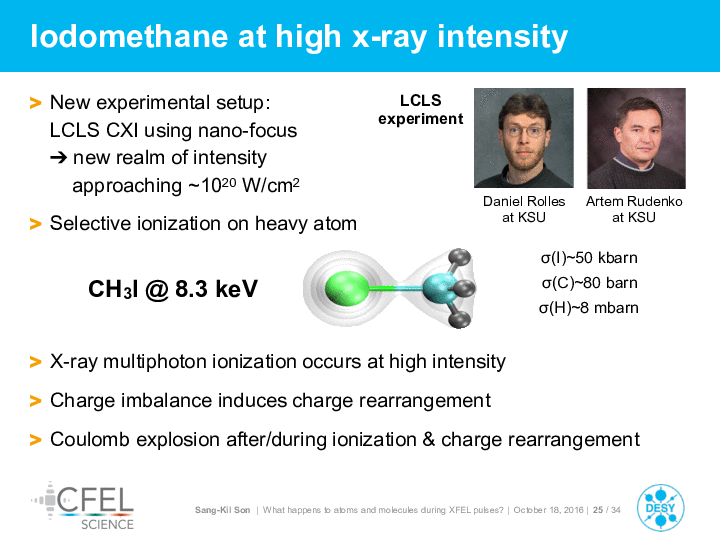 Iodomethane at high x-ray intensity

> New experimental setup:
LCLS CXI using nano-focus
➔ new realm of intensity
approaching ~$10^{20}$ W/cm$^2$

> Selective ionization on heavy atom

LCLS experiment

Daniel Rolles at KSU

Artem Rudenko at KSU

$CH_3I$ @ 8.3 keV

σ(I)~50 kbarn
σ(C)~80 barn
σ(H)~8 mbarn

> X-ray multiphoton ionization occurs at high intensity

> Charge imbalance induces charge rearrangement

> Coulomb explosion after/during ionization & charge rearrangement

CFEL SCIENCE

Sang-Kil Son | What happens to atoms and molecules during XFEL pulses? | October 18, 2016 | 25 / 34

DESY